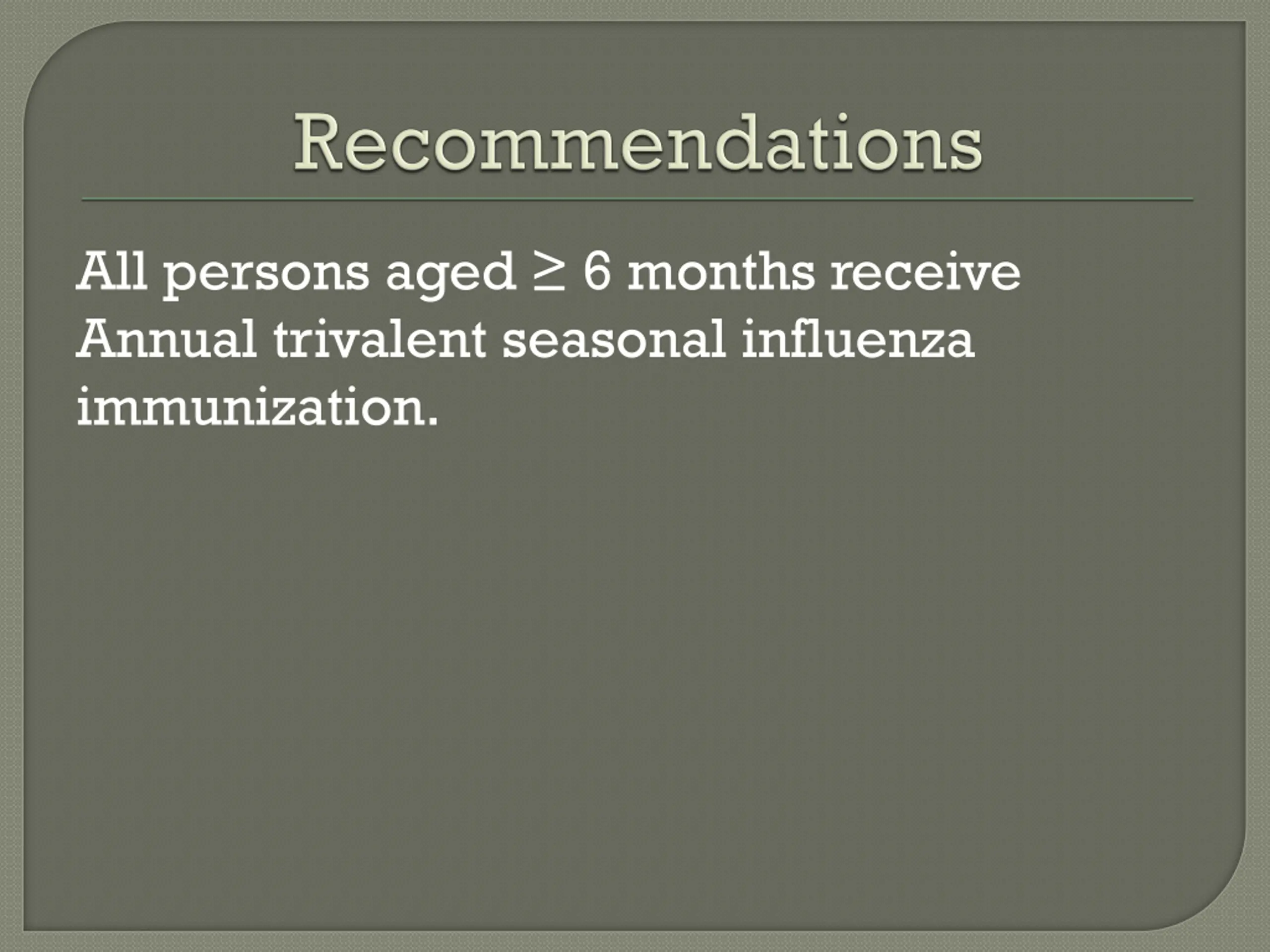 Recommendations

All persons aged $\geq$ 6 months receive Annual trivalent seasonal influenza immunization.